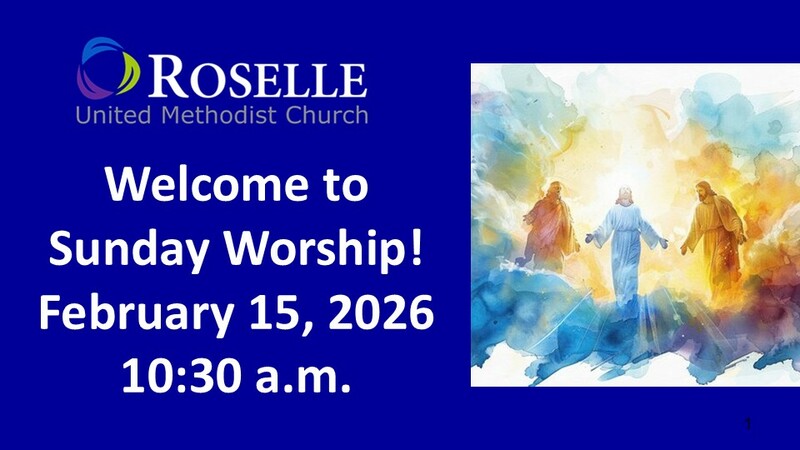 ROSELLE
United Methodist Church

Welcome to
Sunday Worship!
February 15, 2026
10:30 a.m.

1